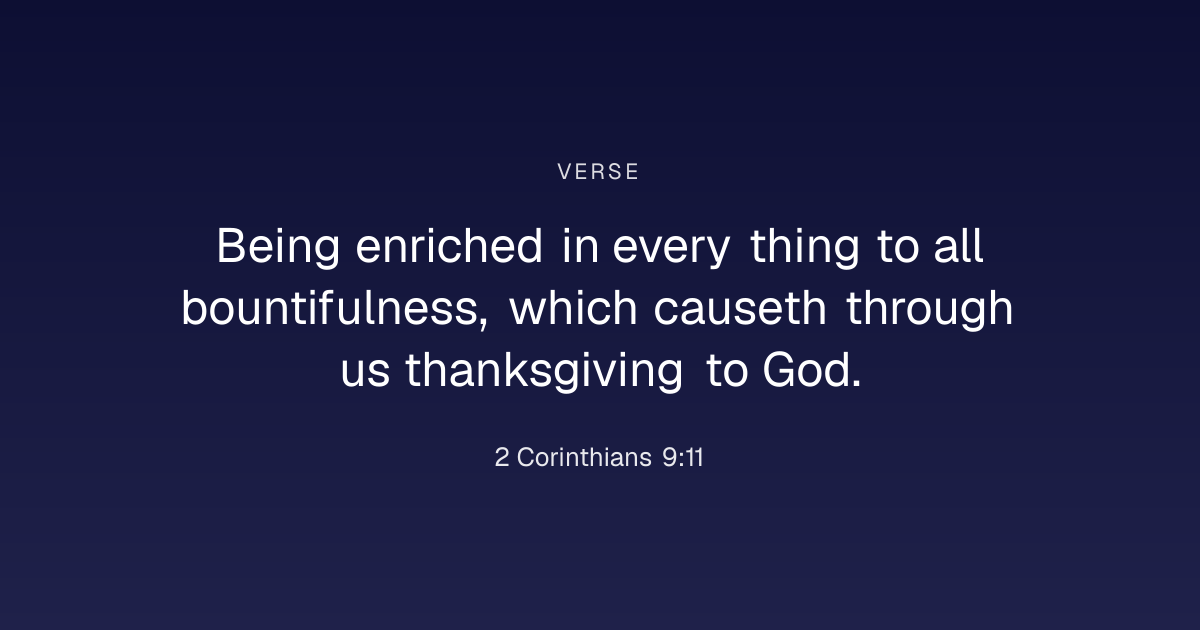 VERSE

Being enriched in every thing to all bountifulness, which causeth through us thanksgiving to God.

2 Corinthians 9:11